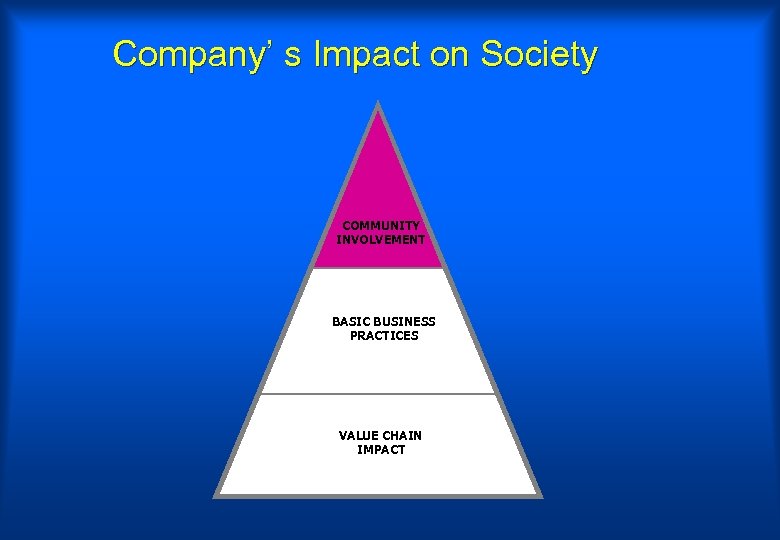 Company’ s Impact on Society

COMMUNITY INVOLVEMENT

BASIC BUSINESS PRACTICES

VALUE CHAIN IMPACT